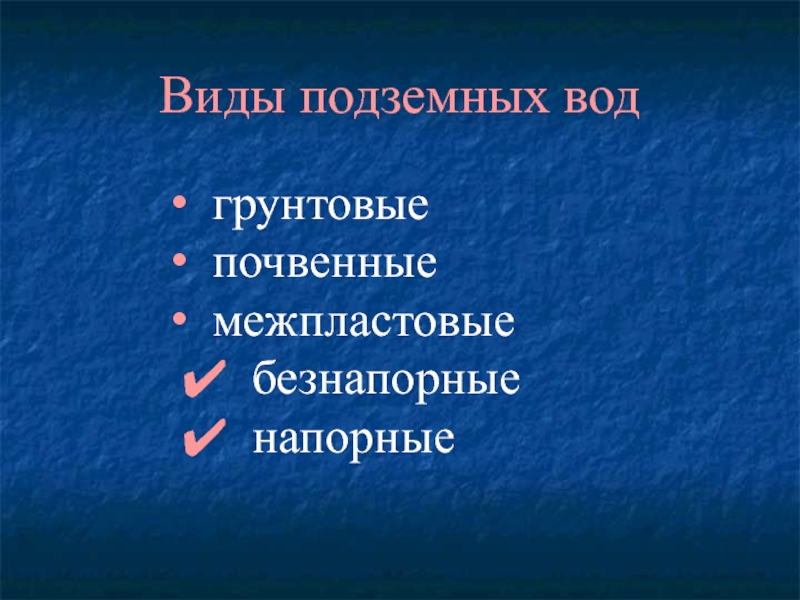 Виды подземных вод

• грунтовые
• почвенные
• межпластовые
✔ безнапорные
✔ напорные